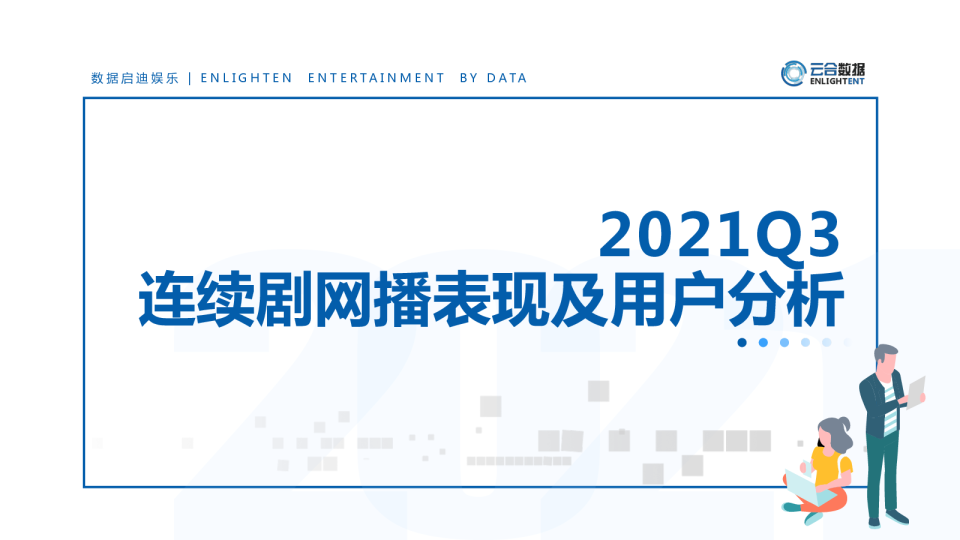 数据启迪娱乐 | ENLIGHTEN ENTERTAINMENT BY DATA

云合数据
ENLIGHTENT

2021Q3
连续剧网播表现及用户分析